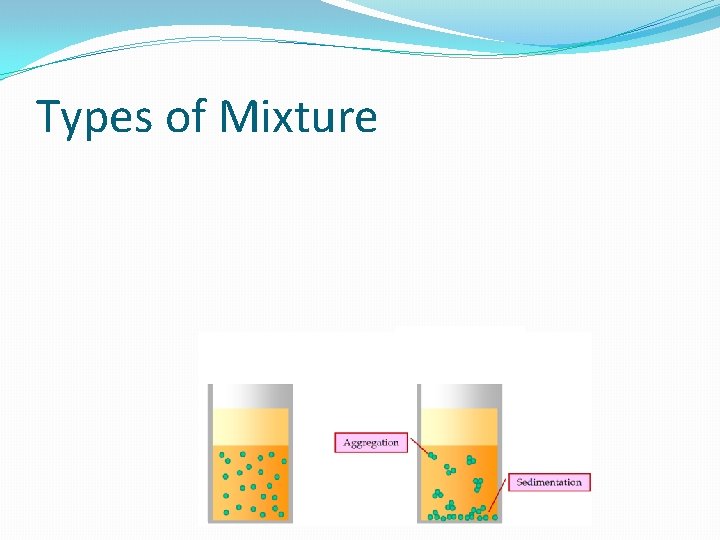 Types of Mixture

Aggregation

Sedimentation